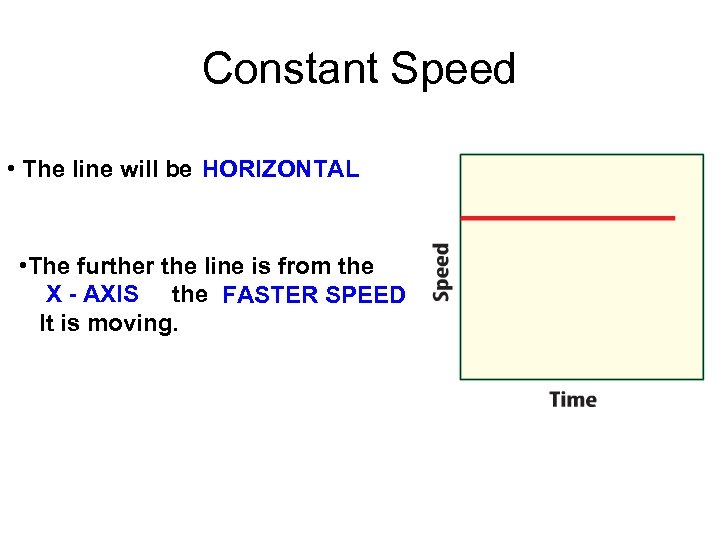 Constant Speed

• The line will be HORIZONTAL

•The further the line is from the X - AXIS the FASTER SPEED It is moving.

Speed

Time